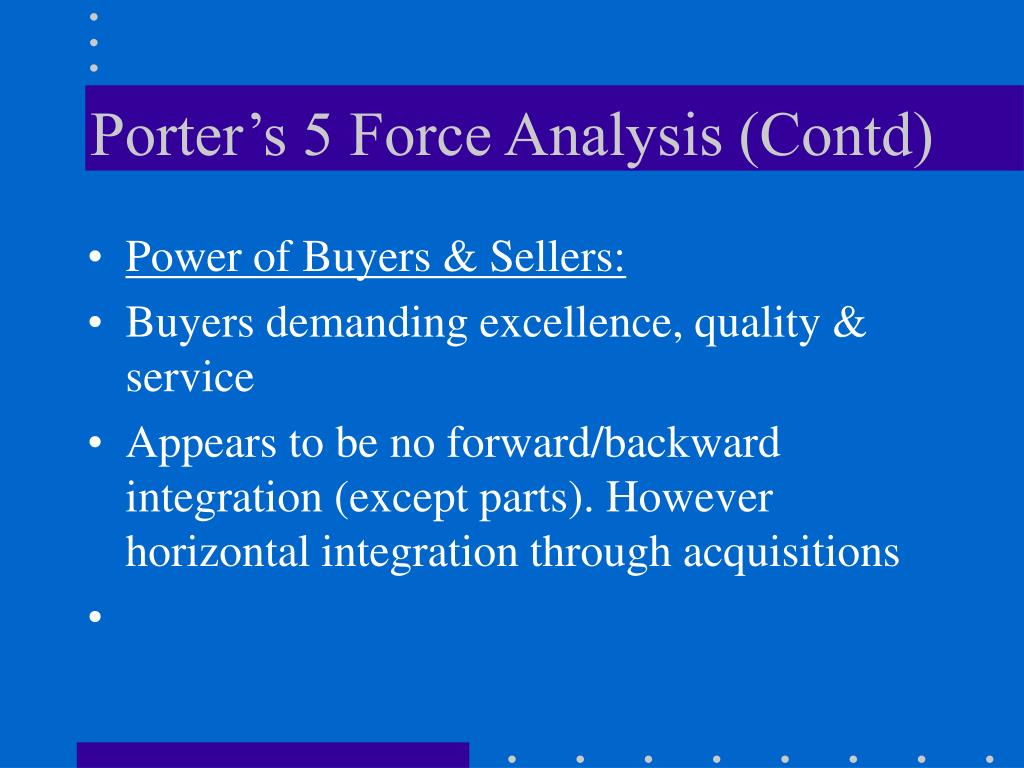 Porter’s 5 Force Analysis (Contd)

• Power of Buyers & Sellers:
• Buyers demanding excellence, quality & service
• Appears to be no forward/backward integration (except parts). However horizontal integration through acquisitions
•